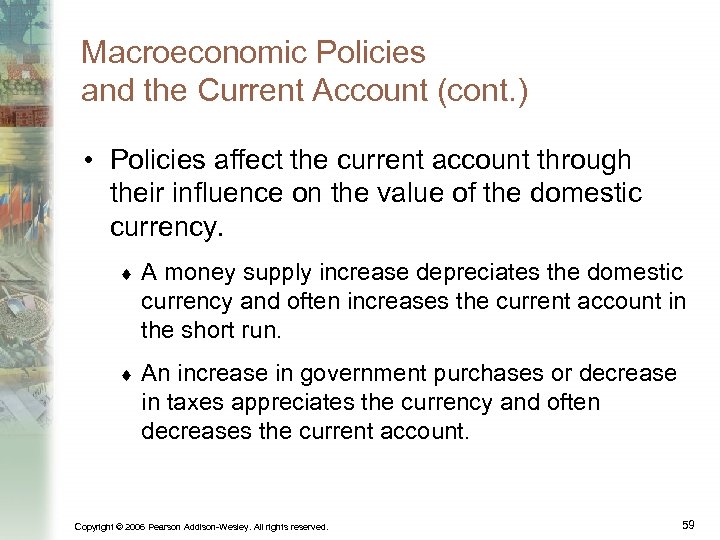 Macroeconomic Policies and the Current Account (cont.)

• Policies affect the current account through their influence on the value of the domestic currency.

♦ A money supply increase depreciates the domestic currency and often increases the current account in the short run.

♦ An increase in government purchases or decrease in taxes appreciates the currency and often decreases the current account.

Copyright © 2006 Pearson Addison-Wesley. All rights reserved.

59